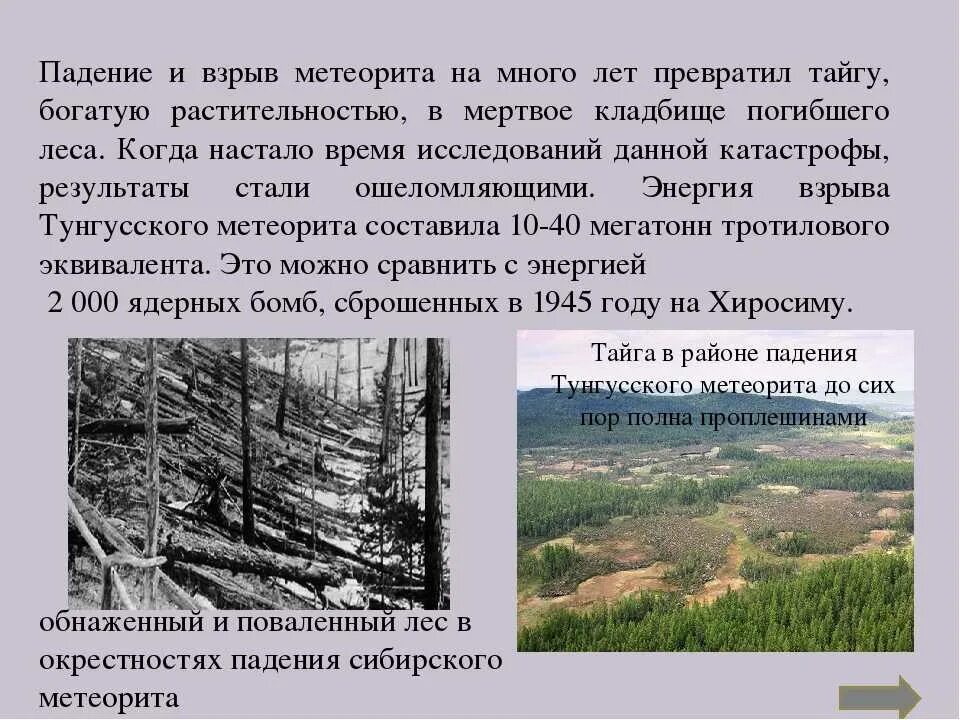 Падение и взрыв метеорита на много лет превратил тайгу, богатую растительностью, в мертвое кладбище погибшего леса. Когда настало время исследований данной катастрофы, результаты стали ошеломляющими. Энергия взрыва Тунгусского метеорита составила 10-40 мегатонн тротилового эквивалента. Это можно сравнить с энергией 2 000 ядерных бомб, сброшенных в 1945 году на Хиросиму.

Тайга в районе падения Тунгусского метеорита до сих пор полна проплешинами

обнаженный и поваленный лес в окрестностях падения сибирского метеорита